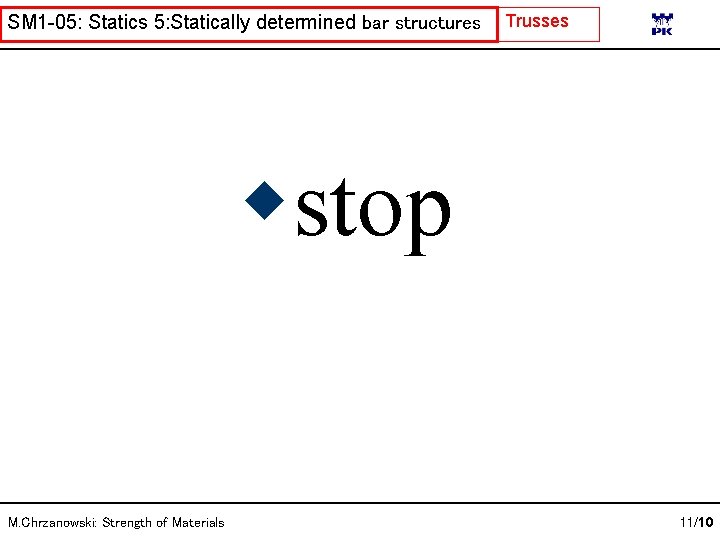 SM1-05: Statics 5:Statically determined bar structures

Trusses

PK

stop

M.Chrzanowski: Strength of Materials

11/10